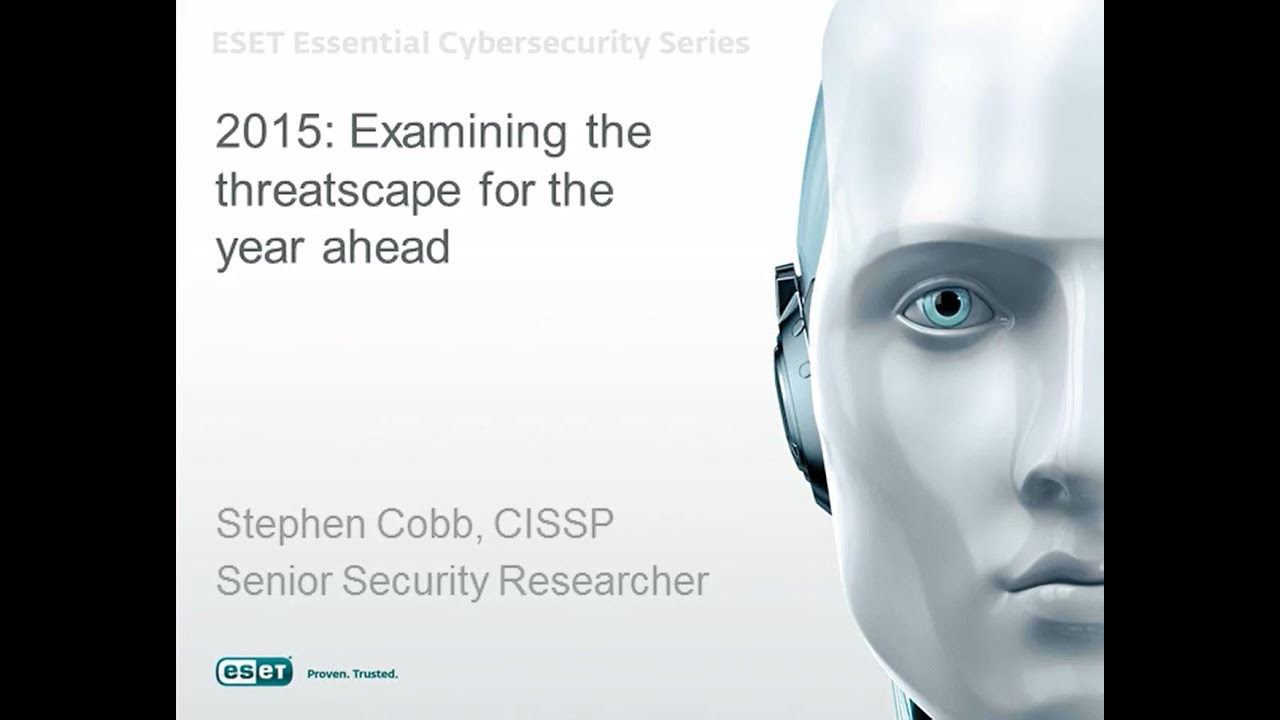 ESET Essential Cybersecurity Series

2015: Examining the threatscape for the year ahead

Stephen Cobb, CISSP
Senior Security Researcher

eset Proven. Trusted.